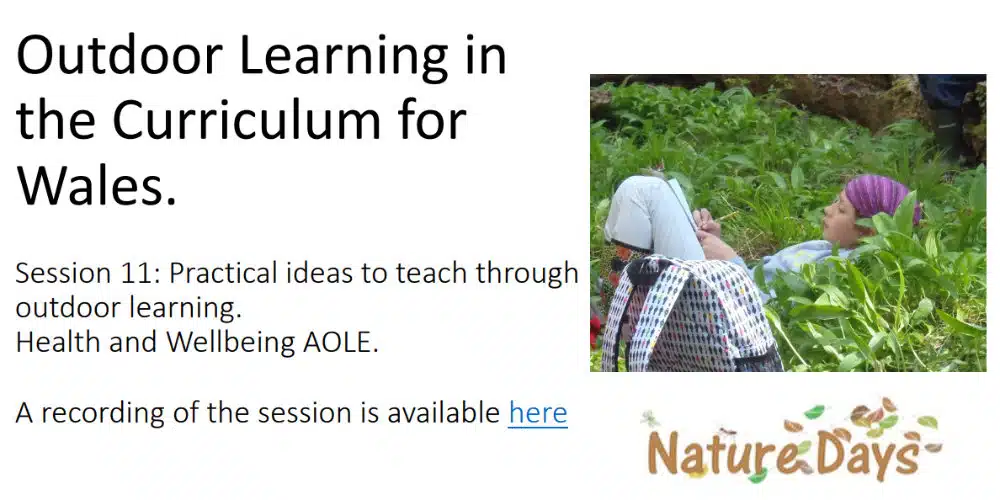 Outdoor Learning in the Curriculum for Wales.

Session 11: Practical ideas to teach through outdoor learning.
Health and Wellbeing AOLE.

A recording of the session is available here

Nature Days